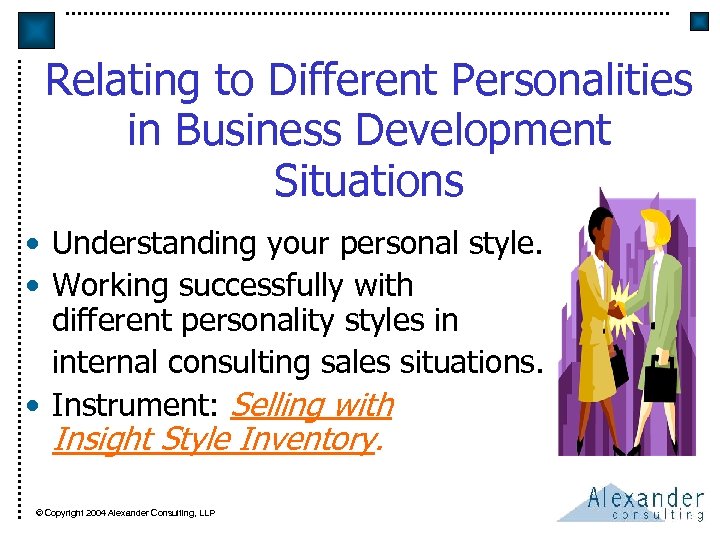 Relating to Different Personalities in Business Development Situations

• Understanding your personal style.
• Working successfully with different personality styles in internal consulting sales situations.
• Instrument: Selling with Insight Style Inventory.

© Copyright 2004 Alexander Consulting, LLP

Alexander consulting